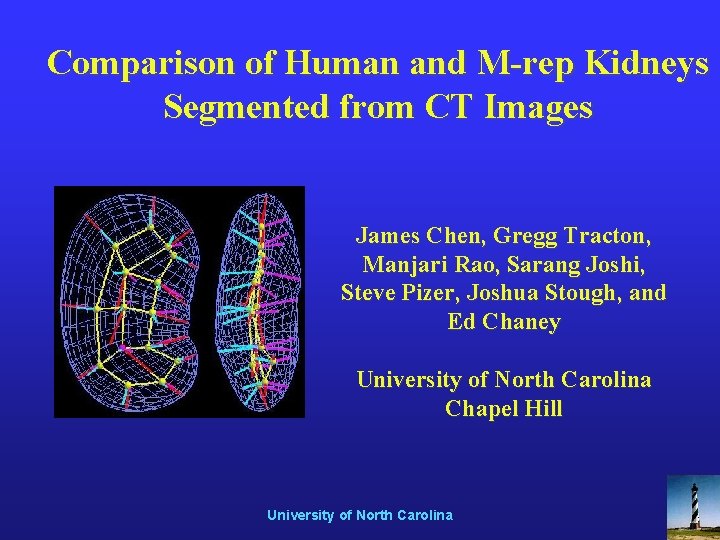 Comparison of Human and M-rep Kidneys Segmented from CT Images

James Chen, Gregg Tracton, Manjari Rao, Sarang Joshi, Steve Pizer, Joshua Stough, and Ed Chaney

University of North Carolina Chapel Hill

University of North Carolina